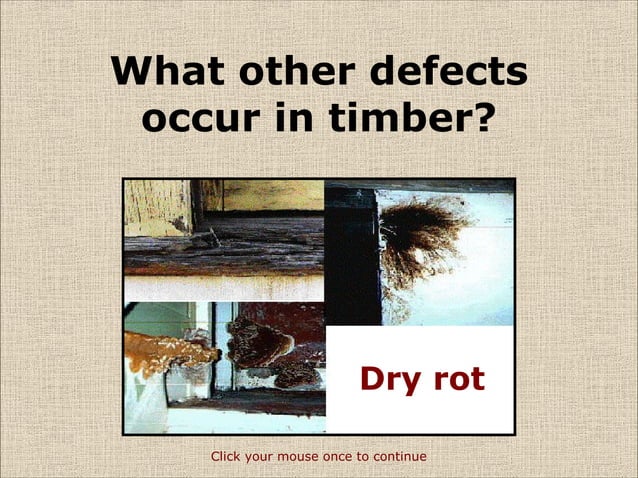 What other defects occur in timber?

Dry rot

Click your mouse once to continue